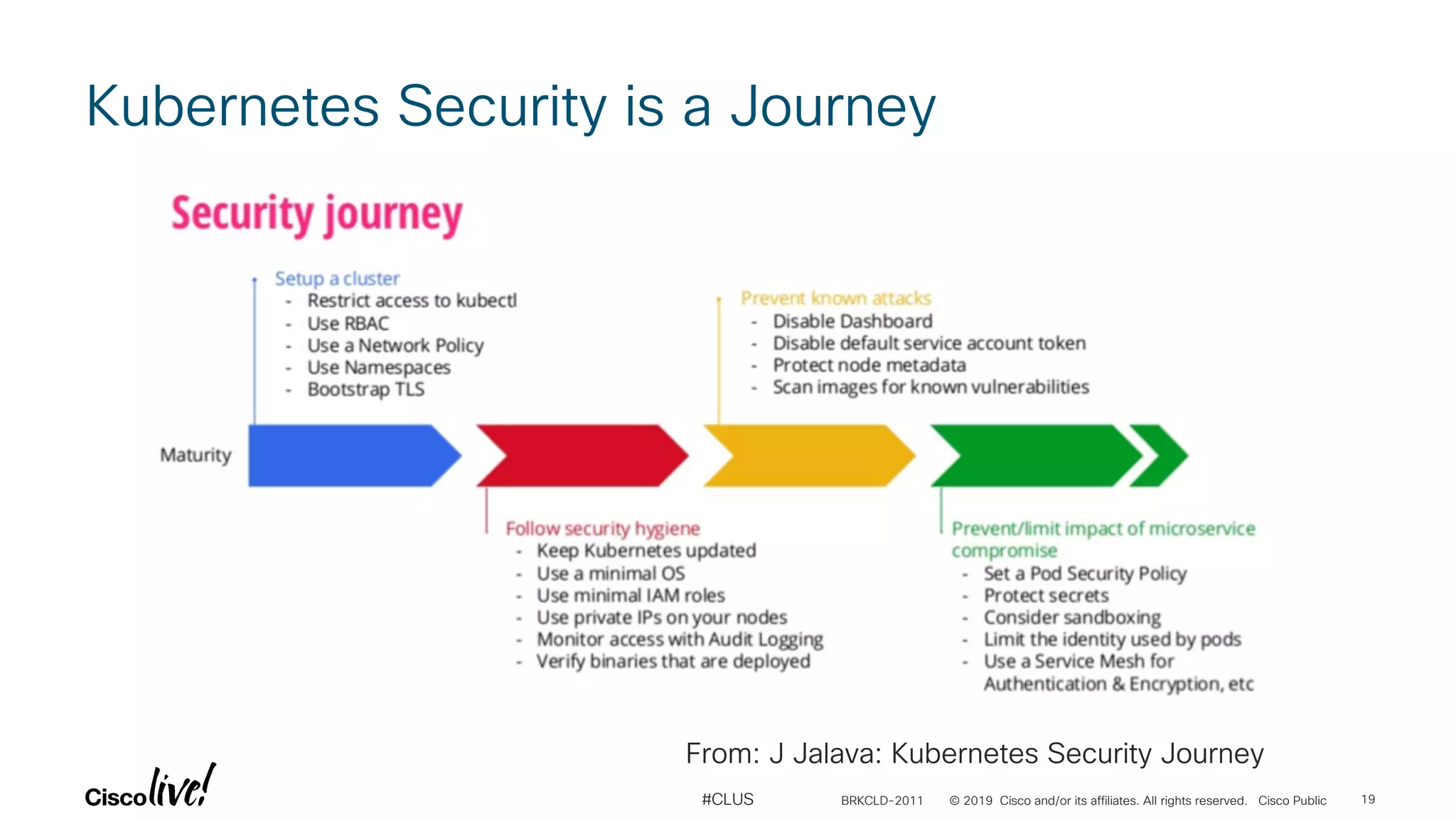 Kubernetes Security is a Journey

Security journey

Setup a cluster
- Restrict access to kubectl
- Use RBAC
- Use a Network Policy
- Use Namespaces
- Bootstrap TLS

Prevent known attacks
- Disable Dashboard
- Disable default service account token
- Protect node metadata
- Scan images for known vulnerabilities

Maturity

Follow security hygiene
- Keep Kubernetes updated
- Use a minimal OS
- Use minimal IAM roles
- Use private IPs on your nodes
- Monitor access with Audit Logging
- Verify binaries that are deployed

Prevent/limit impact of microservice compromise
- Set a Pod Security Policy
- Protect secrets
- Consider sandboxing
- Limit the identity used by pods
- Use a Service Mesh for Authentication & Encryption, etc

From: J Jalava: Kubernetes Security Journey

Cisco live!

#CLUS BRKCLD-2011 © 2019 Cisco and/or its affiliates. All rights reserved. Cisco Public 19